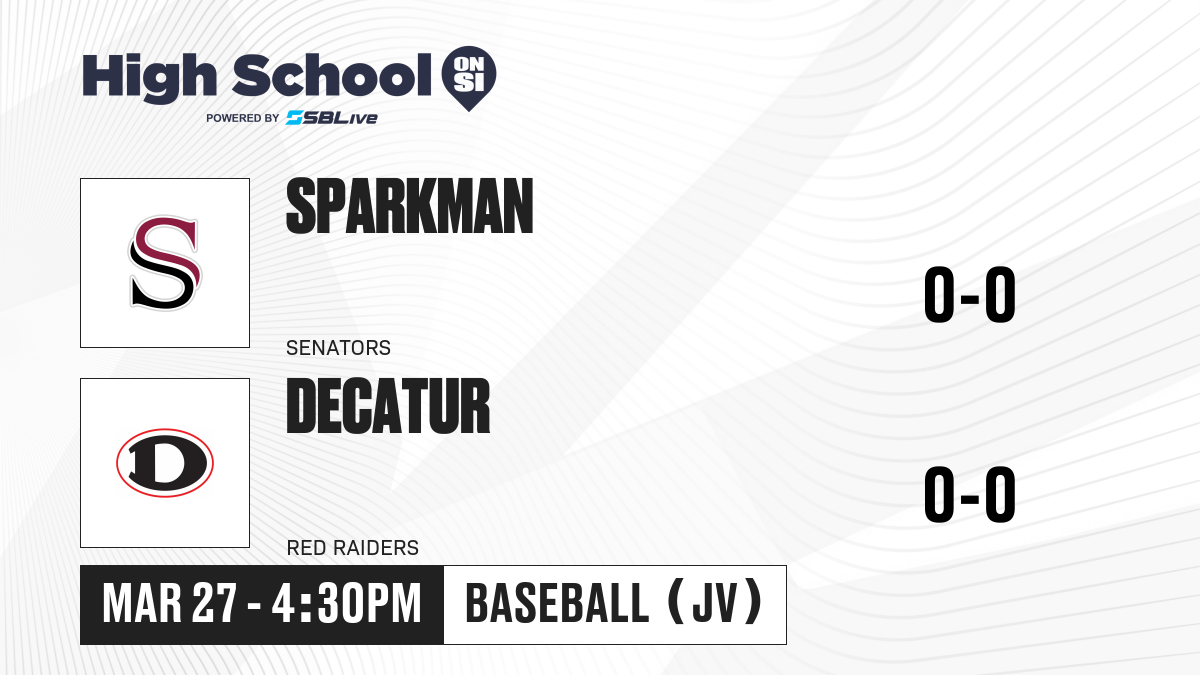 High School ON SI
POWERED BY SBLive

S
SPARKMAN
SENATORS
0-0

D
DECATUR
RED RAIDERS
0-0

MAR 27 - 4:30PM
BASEBALL (JV)